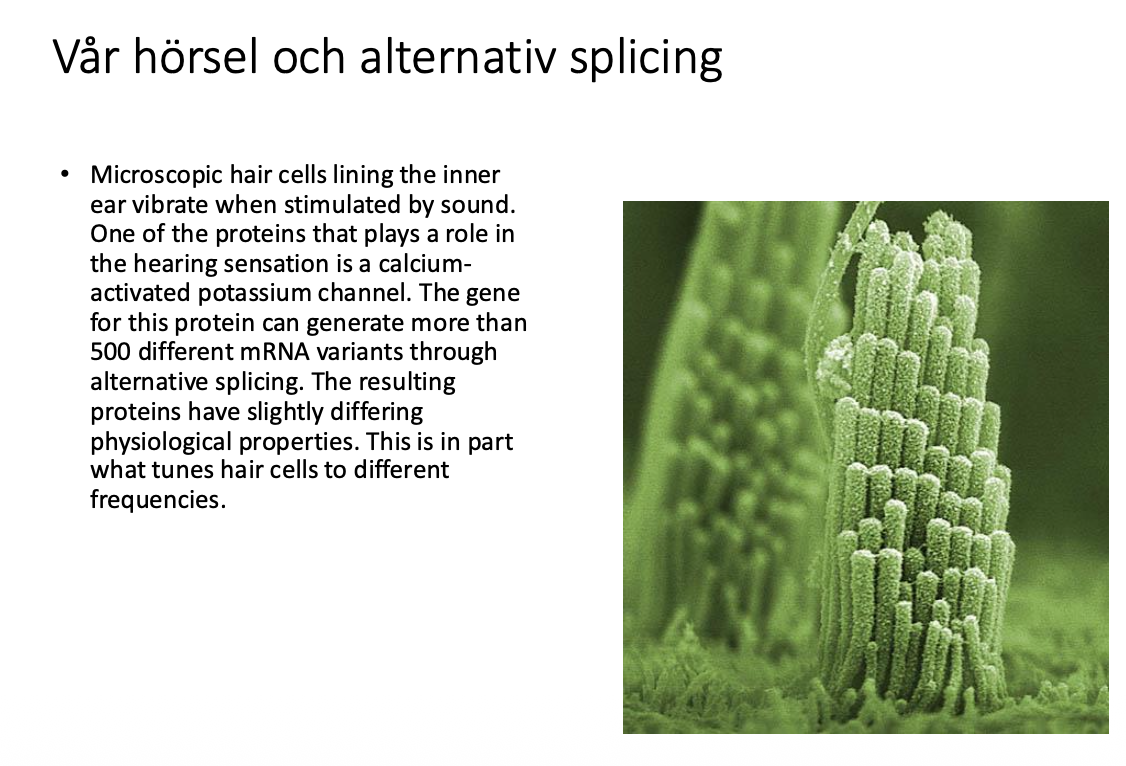 Vår hörsel och alternativ splicing

• Microscopic hair cells lining the inner ear vibrate when stimulated by sound. One of the proteins that plays a role in the hearing sensation is a calcium-activated potassium channel. The gene for this protein can generate more than 500 different mRNA variants through alternative splicing. The resulting proteins have slightly differing physiological properties. This is in part what tunes hair cells to different frequencies.